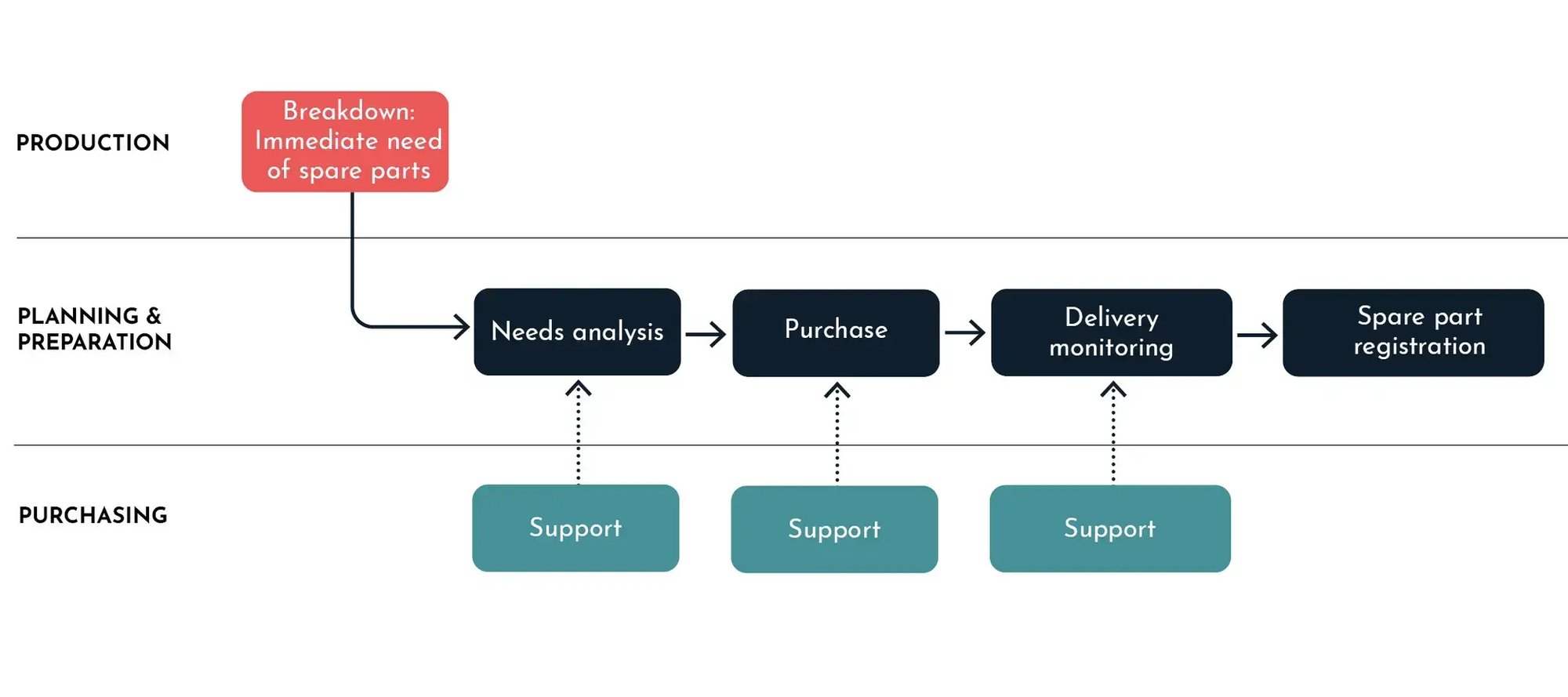 PRODUCTION

Breakdown: Immediate need of spare parts

PLANNING & PREPARATION

Needs analysis

Purchase

Delivery monitoring

Spare part registration

PURCHASING

Support

Support

Support